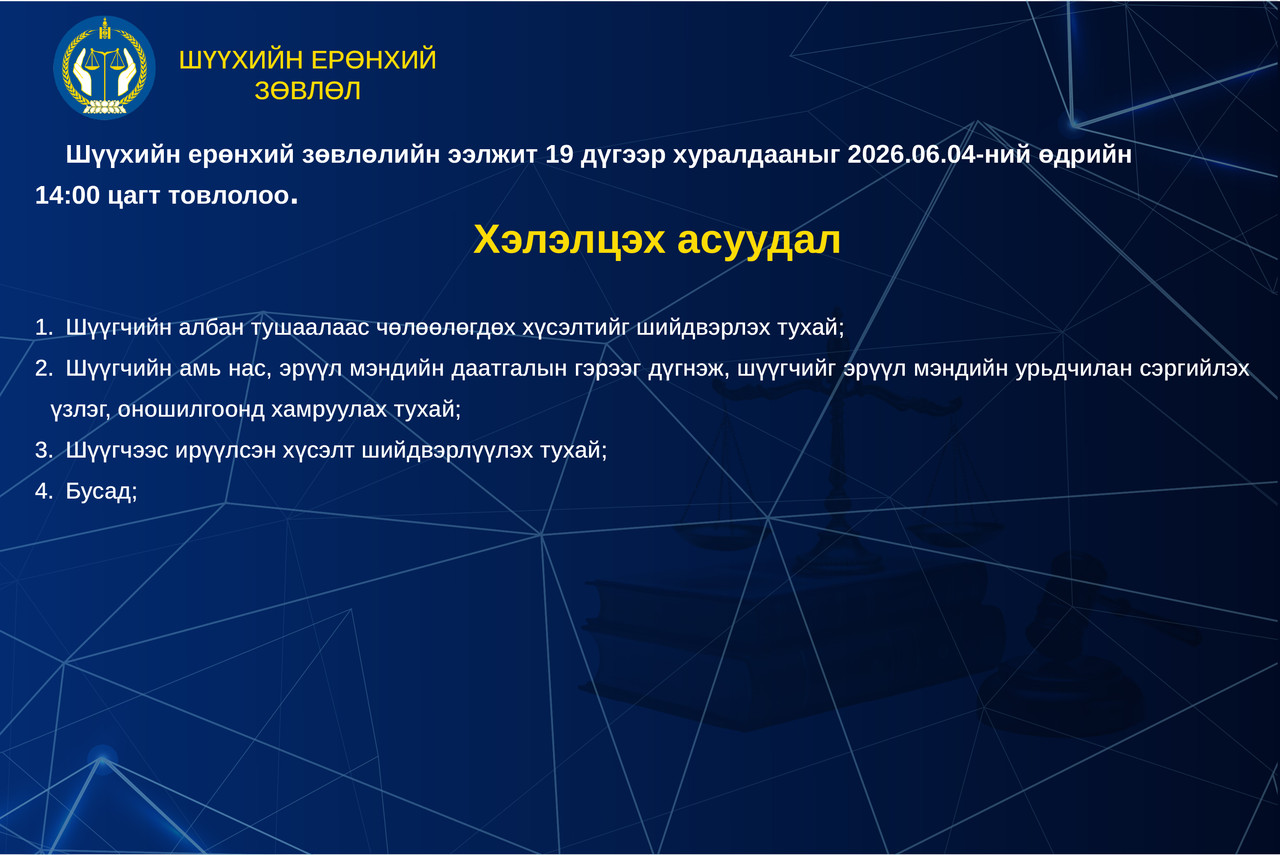 ШҮҮХИЙН ЕРӨНХИЙ ЗӨВЛӨЛ

Шүүхийн ерөнхий зөвлөлийн ээлжит 19 дүгээр хуралдааныг 2026.06.04-ний өдрийн 14:00 цагт товлолоо.

Хэлэлцэх асуудал

1. Шүүгчийн албан тушаалаас чөлөөлөгдөх хүсэлтийг шийдвэрлэх тухай;
2. Шүүгчийн амь нас, эрүүл мэндийн даатгалын гэрээг дүгнэж, шүүгчийг эрүүл мэндийн урьдчилан сэргийлэх үзлэг, оношилгоонд хамруулах тухай;
3. Шүүгчээс ирүүлсэн хүсэлт шийдвэрлүүлэх тухай;
4. Бусад;